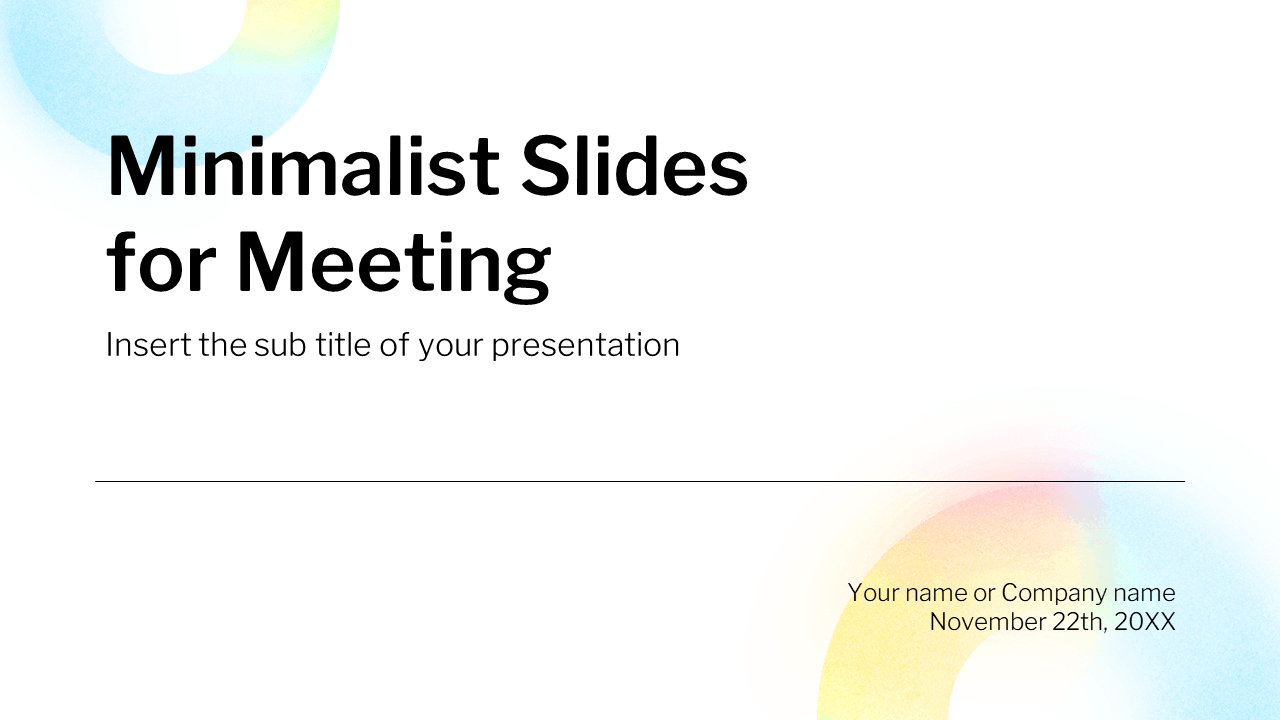 Minimalist Slides for Meeting

Insert the sub title of your presentation

Your name or Company name
November 22th, 20XX